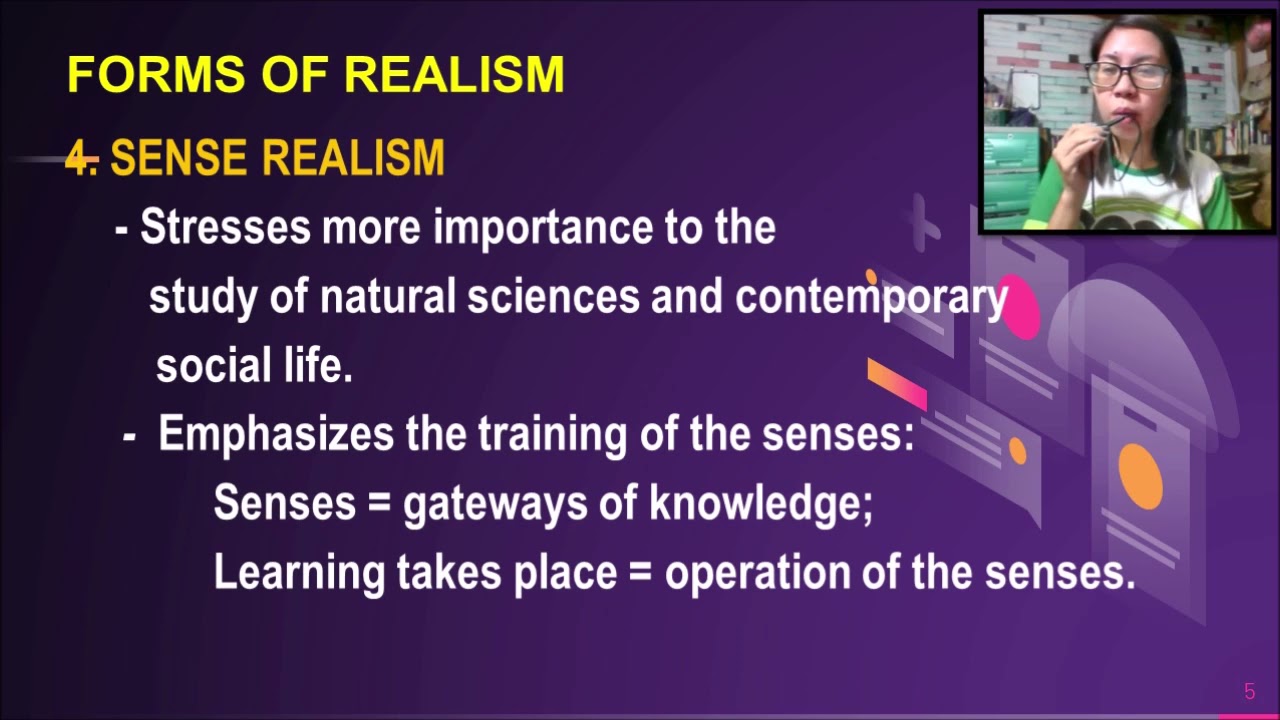 FORMS OF REALISM

4. SENSE REALISM

- Stresses more importance to the study of natural sciences and contemporary social life.

- Emphasizes the training of the senses:

Senses = gateways of knowledge;

Learning takes place = operation of the senses.

5